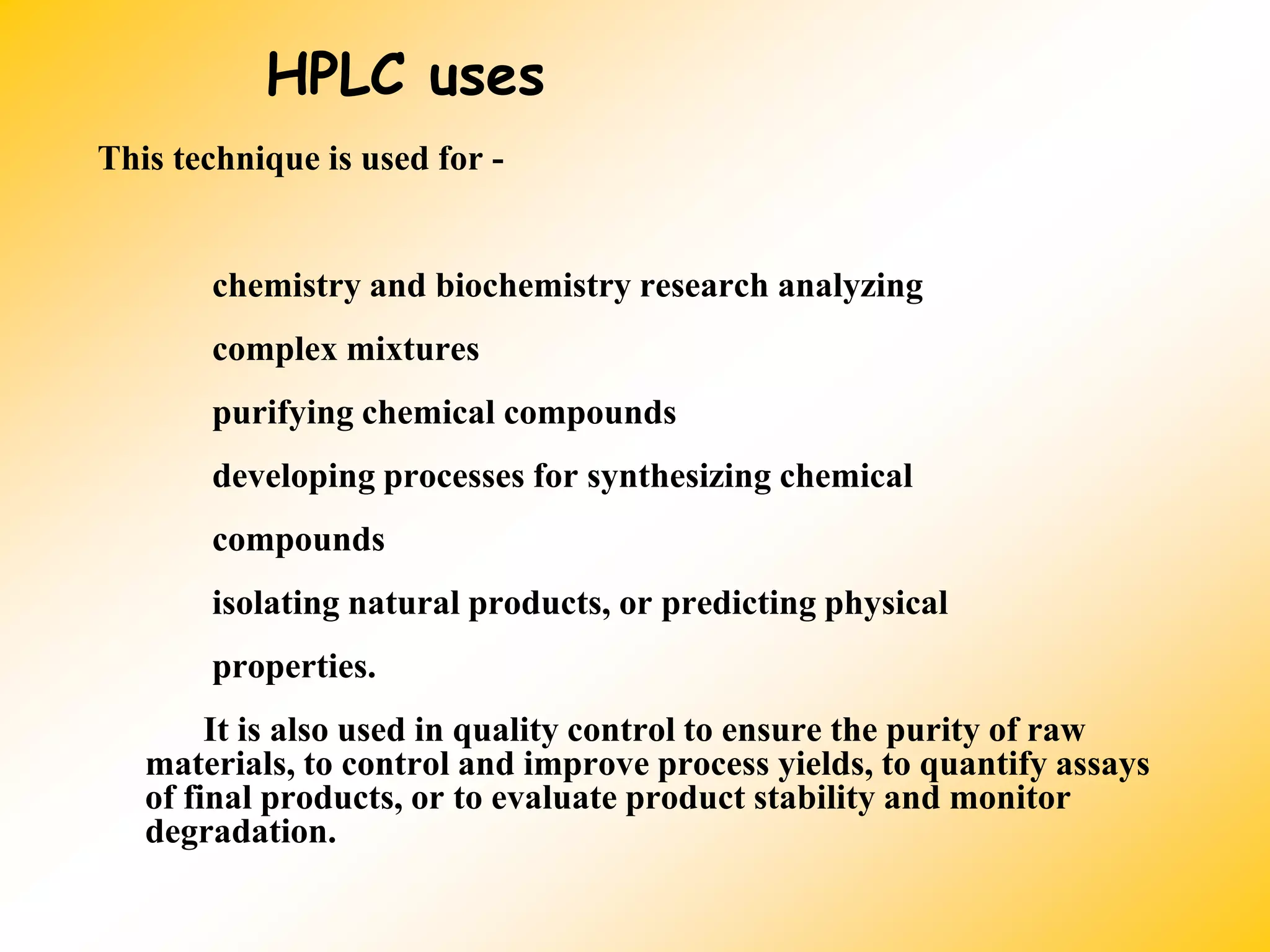 HPLC uses

This technique is used for -

chemistry and biochemistry research analyzing complex mixtures

purifying chemical compounds

developing processes for synthesizing chemical compounds

isolating natural products, or predicting physical properties.

It is also used in quality control to ensure the purity of raw materials, to control and improve process yields, to quantify assays of final products, or to evaluate product stability and monitor degradation.